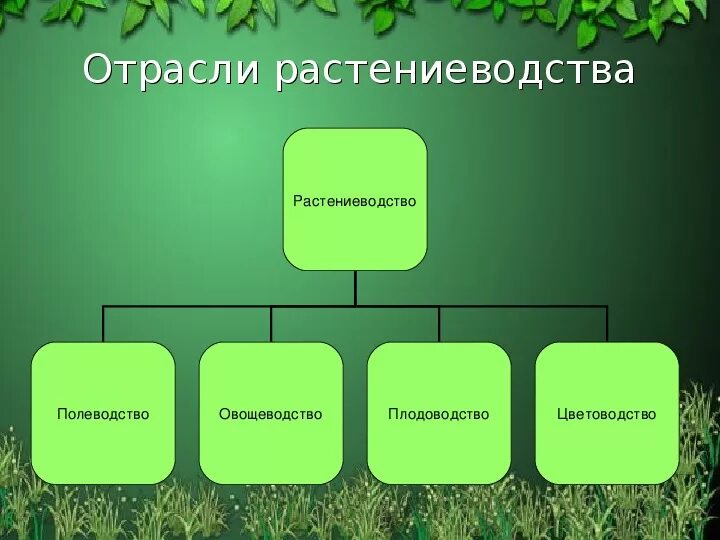 Отрасли растениеводства

Растениеводство

Полеводство

Овощеводство

Плодоводство

Цветоводство